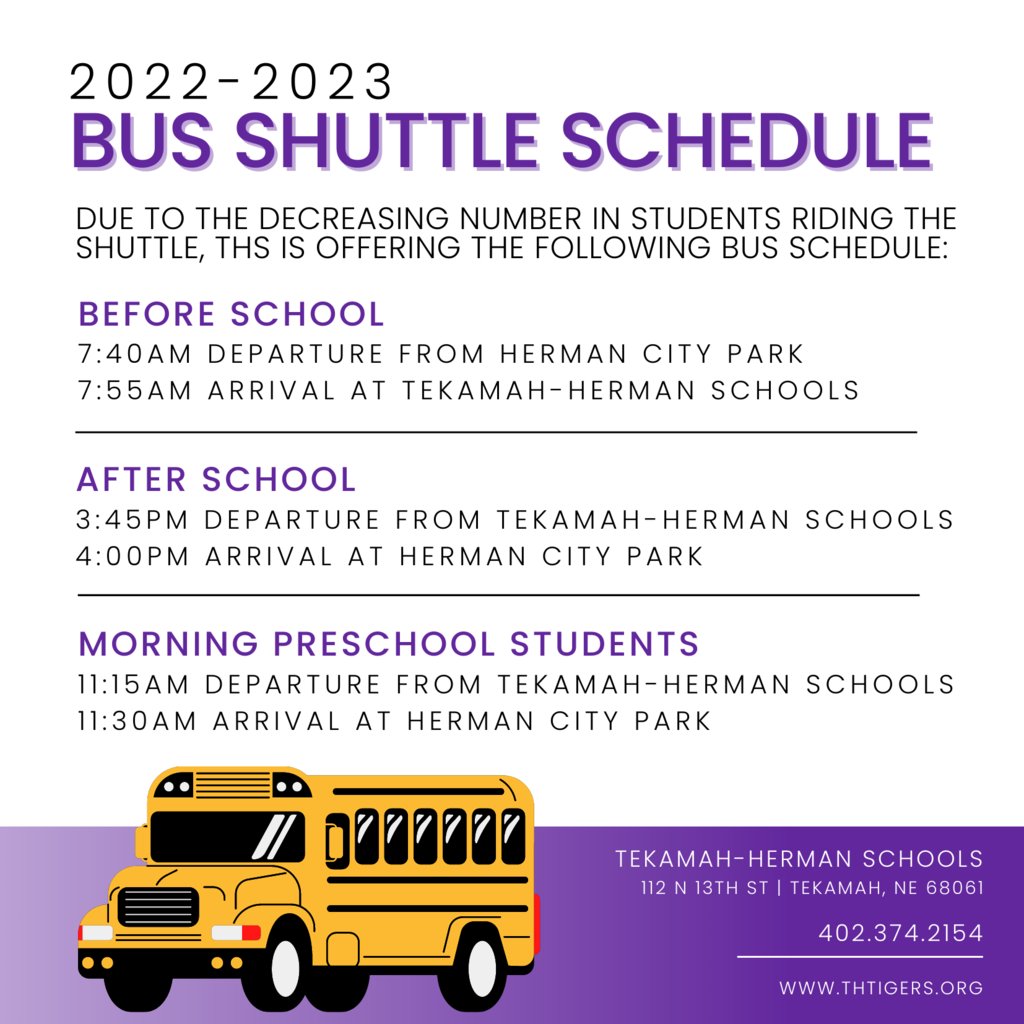 2022-2023
BUS SHUTTLE SCHEDULE

DUE TO THE DECREASING NUMBER IN STUDENTS RIDING THE SHUTTLE, THS IS OFFERING THE FOLLOWING BUS SCHEDULE:

BEFORE SCHOOL
7:40AM DEPARTURE FROM HERMAN CITY PARK
7:55AM ARRIVAL AT TEKAMAH-HERMAN SCHOOLS

AFTER SCHOOL
3:45PM DEPARTURE FROM TEKAMAH-HERMAN SCHOOLS
4:00PM ARRIVAL AT HERMAN CITY PARK

MORNING PRESCHOOL STUDENTS
11:15AM DEPARTURE FROM TEKAMAH-HERMAN SCHOOLS
11:30AM ARRIVAL AT HERMAN CITY PARK

TEKAMAH-HERMAN SCHOOLS
112 N 13TH ST | TEKAMAH, NE 68061

402.374.2154

WWW.THTIGERS.ORG